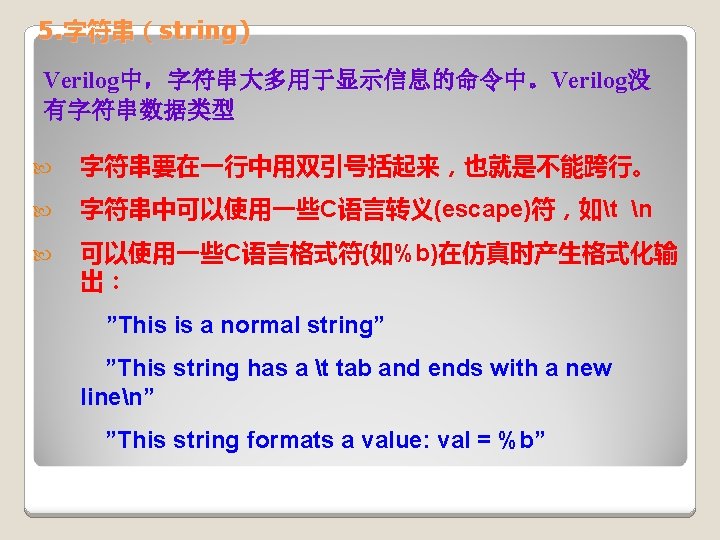 5.字符串（string）

Verilog中，字符串大多用于显示信息的命令中。Verilog没有字符串数据类型

字符串要在一行中用双引号括起来，也就是不能跨行。

字符串中可以使用一些C语言转义(escape)符，如\t \n

可以使用一些C语言格式符(如%b)在仿真时产生格式化输出：

”This is a normal string”

”This string has a \t tab and ends with a new line\n”

”This string formats a value: val = %b”